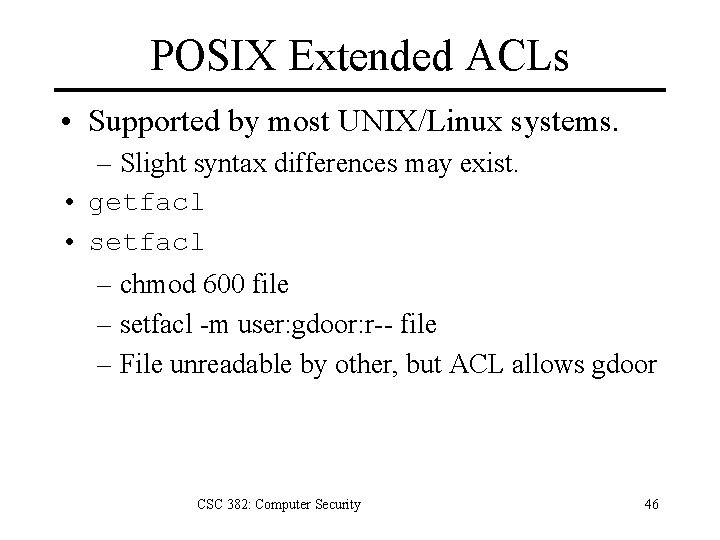 POSIX Extended ACLs

• Supported by most UNIX/Linux systems.
  – Slight syntax differences may exist.
• getfacl
• setfacl
  – chmod 600 file
  – setfacl -m user:gdoor:r-- file
  – File unreadable by other, but ACL allows gdoor

CSC 382: Computer Security

46